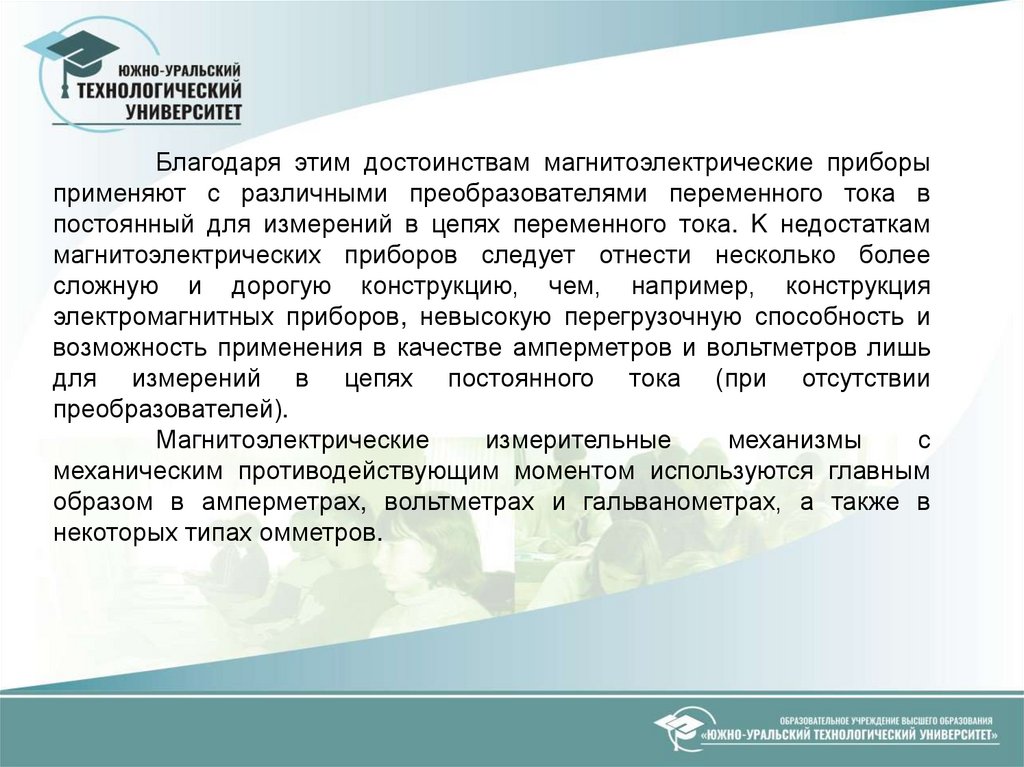 ЮЖНО-УРАЛЬСКИЙ ТЕХНОЛОГИЧЕСКИЙ УНИВЕРСИТЕТ

Благодаря этим достоинствам магнитоэлектрические приборы применяют с различными преобразователями переменного тока в постоянный для измерений в цепях переменного тока. К недостаткам магнитоэлектрических приборов следует отнести несколько более сложную и дорогую конструкцию, чем, например, конструкция электромагнитных приборов, невысокую перегрузочную способность и возможность применения в качестве амперметров и вольтметров лишь для измерений в цепях постоянного тока (при отсутствии преобразователей).

Магнитоэлектрические измерительные механизмы с механическим противодействующим моментом используются главным образом в амперметрах, вольтметрах и гальванометрах, а также в некоторых типах омметров.

ОБРАЗОВАТЕЛЬНОЕ УЧРЕЖДЕНИЕ ВЫСШЕГО ОБРАЗОВАНИЯ
«ЮЖНО-УРАЛЬСКИЙ ТЕХНОЛОГИЧЕСКИЙ УНИВЕРСИТЕТ»